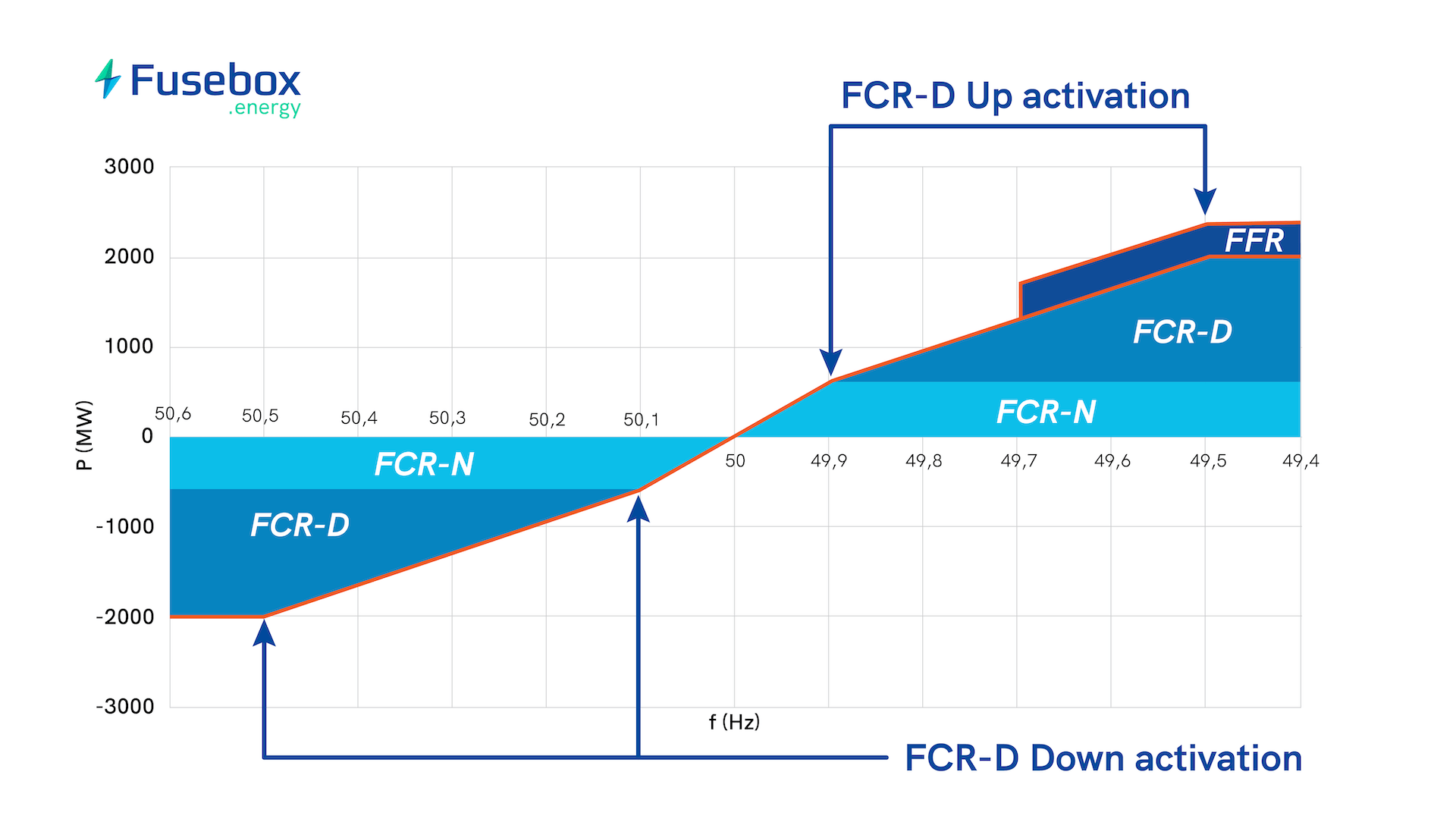 Fusebox
.energy

FCR-D Up activation

3000
2000
1000
0
-1000
-2000
-3000

P (MW)

50,6 50,5 50,4 50,3 50,2 50,1

50 49,9 49,8 49,7 49,6 49,5 49,4

FFR
FCR-D
FCR-N
FCR-N
FCR-D

f (Hz)

FCR-D Down activation